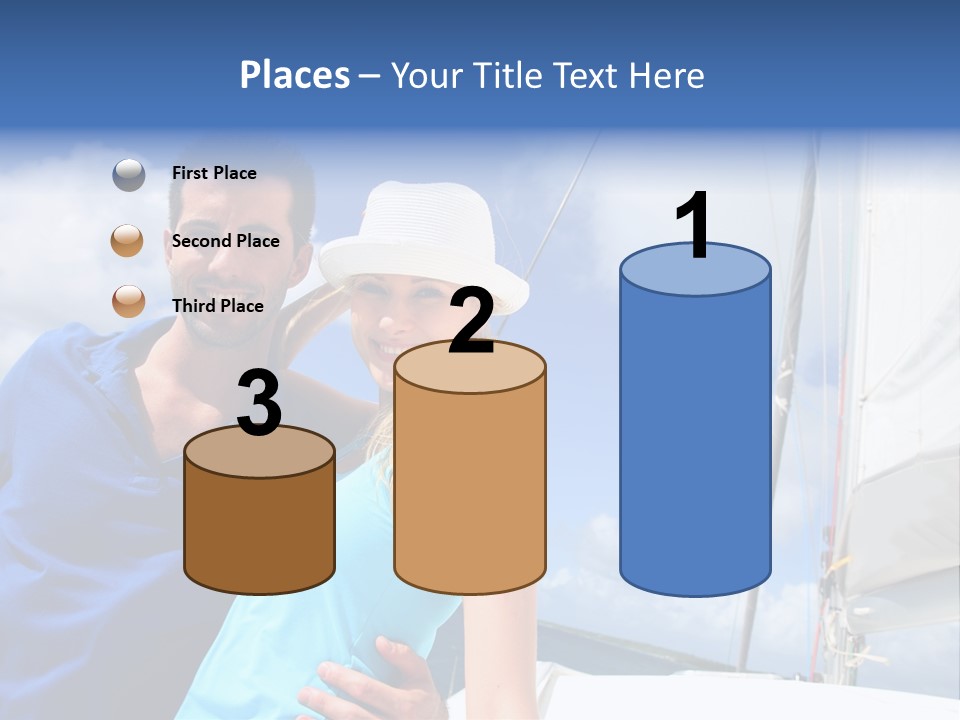 Places – Your Title Text Here

First Place

Second Place

Third Place

3

2

1